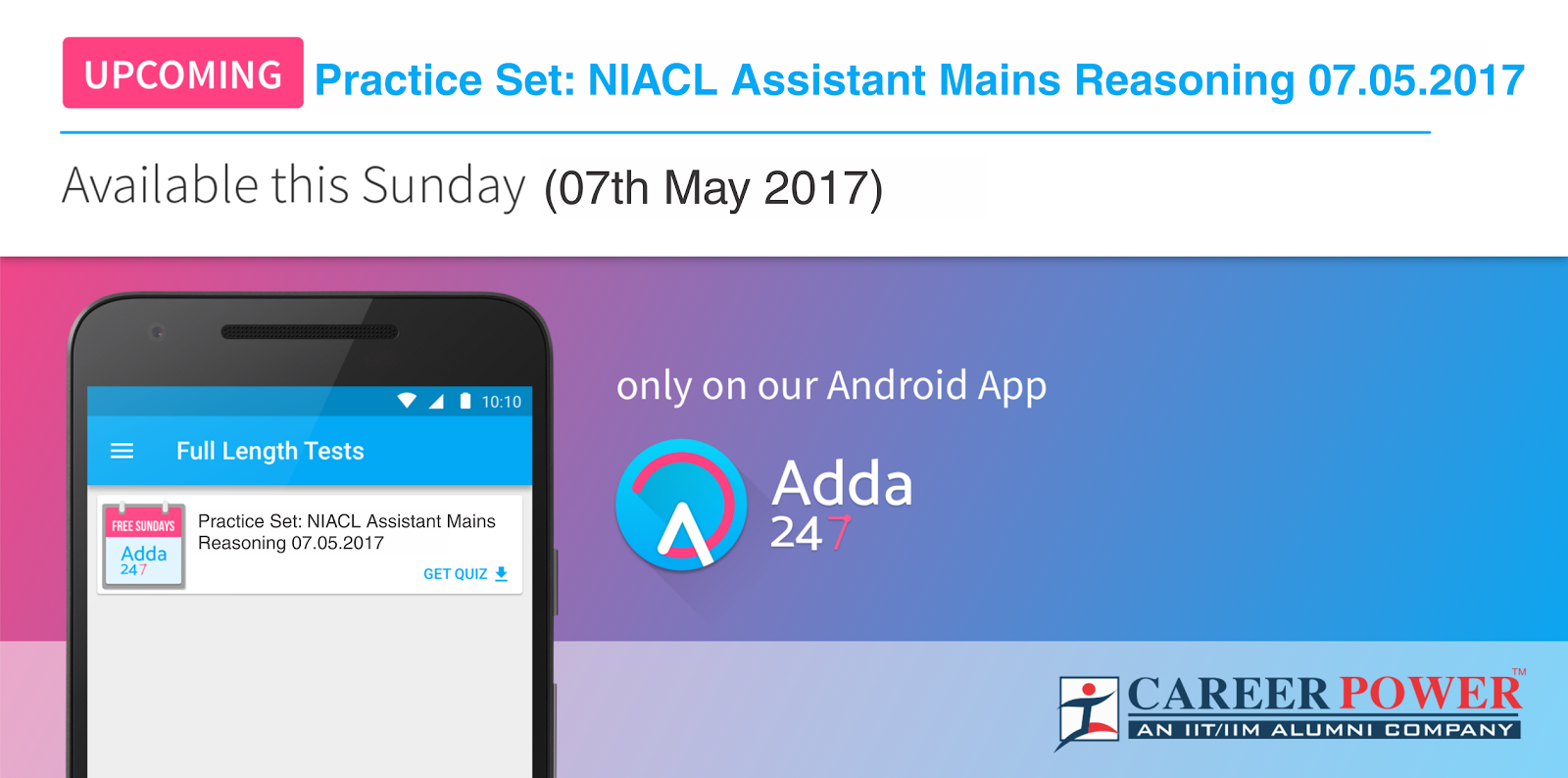 UPCOMING Practice Set: NIACL Assistant Mains Reasoning 07.05.2017

Available this Sunday (07th May 2017)

10:10

Full Length Tests

FREE SUNDAYS
Adda
247

Practice Set: NIACL Assistant Mains Reasoning 07.05.2017

GET QUIZ

only on our Android App

Adda
247

CAREER POWER™
AN IIT/IIM ALUMNI COMPANY